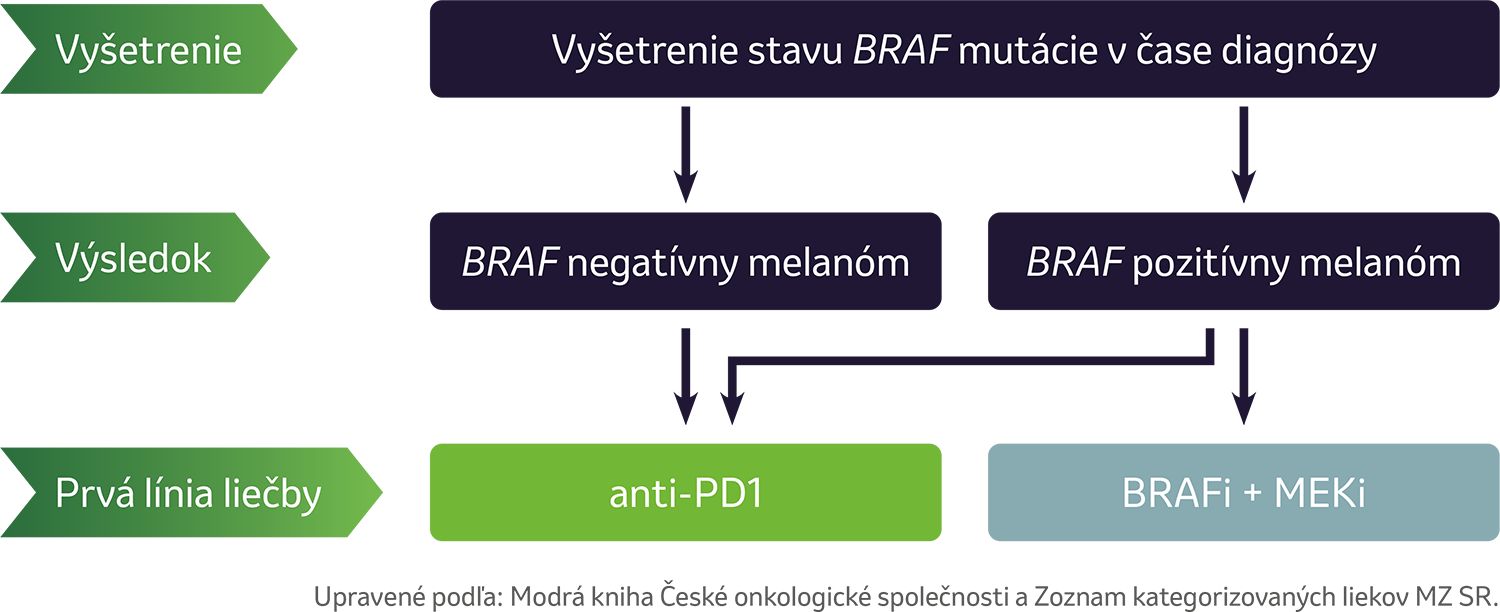 Vyšetrenie

Vyšetrenie stavu BRAF mutácie v čase diagnózy

Výsledok

BRAF negatívny melanóm

BRAF pozitívny melanóm

Prvá línia liečby

anti-PD1

BRAFi + MEKi

Upravené podľa: Modrá kniha České onkologické společnosti a Zoznam kategorizovaných liekov MZ SR.